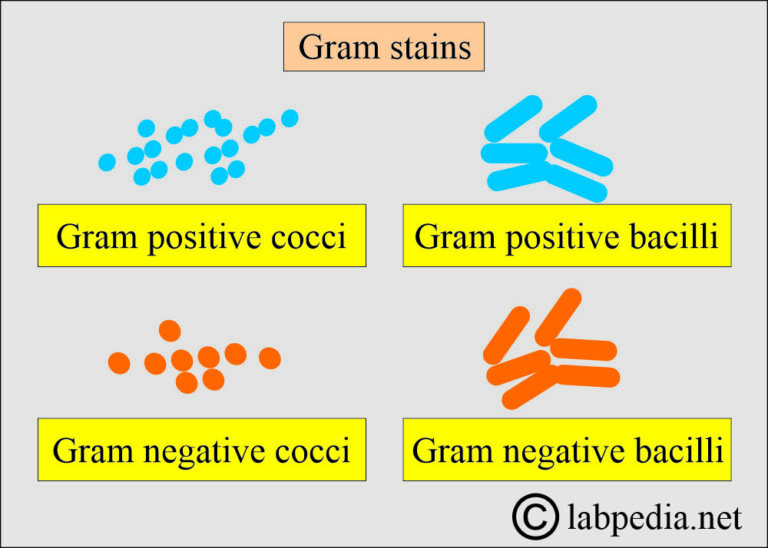 Gram stains

Gram positive cocci

Gram positive bacilli

Gram negative cocci

Gram negative bacilli

© labpedia.net